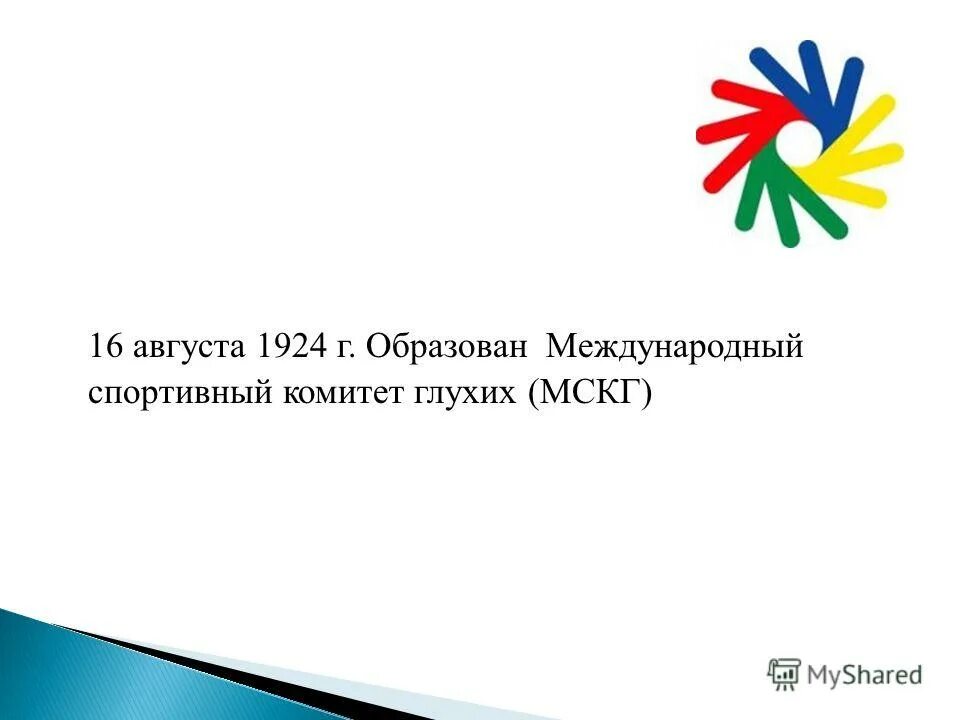 16 августа 1924 г. Образован Международный спортивный комитет глухих (МСКГ)

MyShared